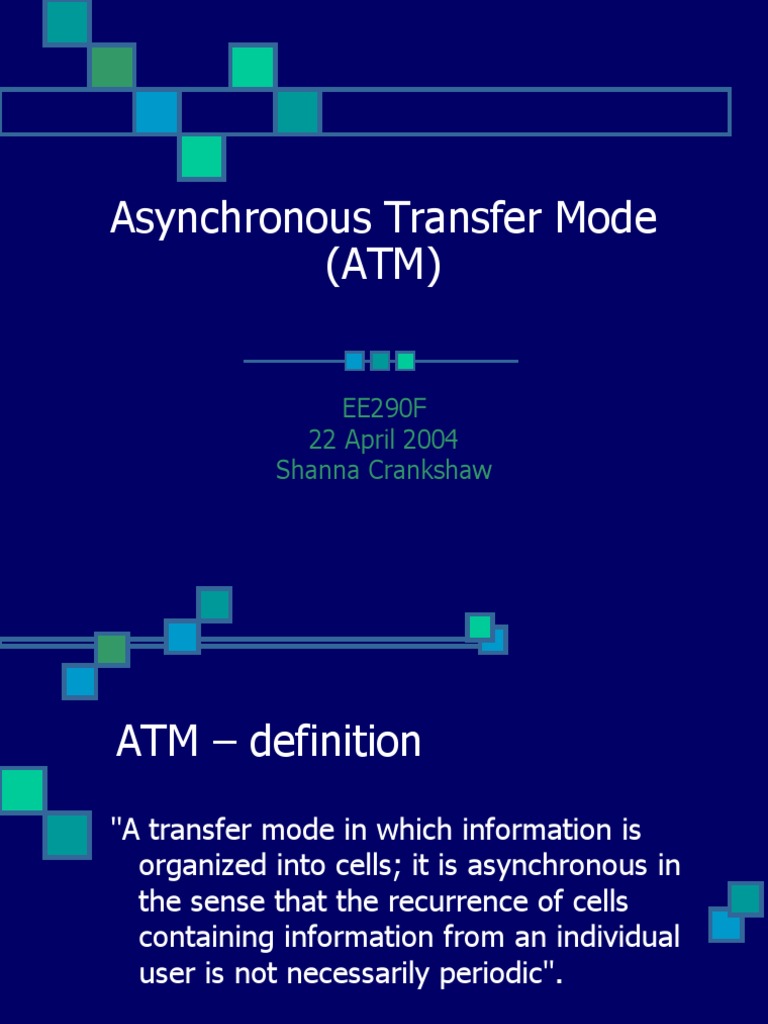 Asynchronous Transfer Mode (ATM)

EE290F
22 April 2004
Shanna Crankshaw

ATM – definition

"A transfer mode in which information is organized into cells; it is asynchronous in the sense that the recurrence of cells containing information from an individual user is not necessarily periodic".